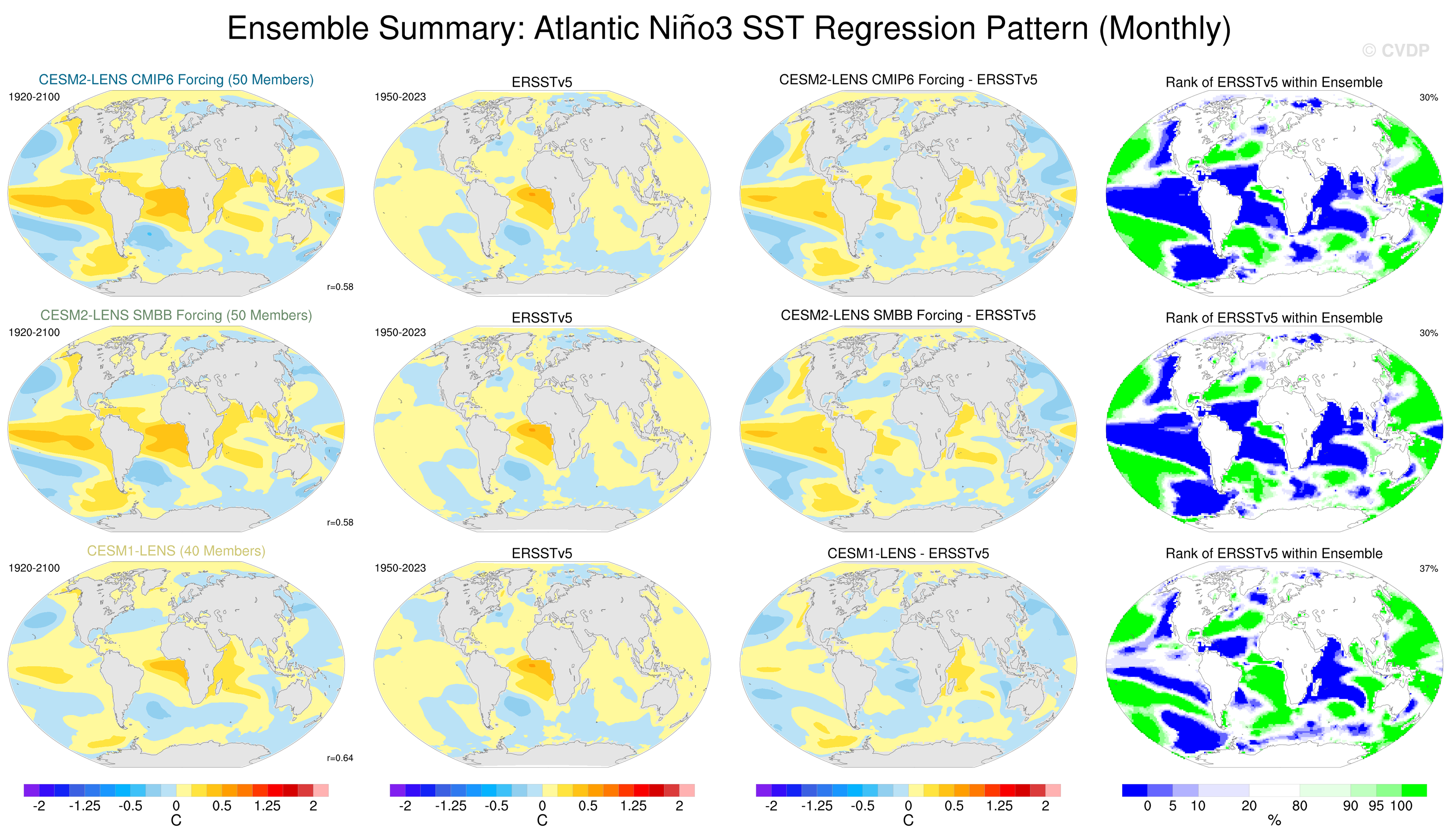 Ensemble Summary: Atlantic Niño3 SST Regression Pattern (Monthly)

© CVDP

CESM2-LENS CMIP6 Forcing (50 Members)
1920-2100
r=0.58

ERSSTv5
1950-2023

CESM2-LENS CMIP6 Forcing - ERSSTv5

Rank of ERSSTv5 within Ensemble
30%

CESM2-LENS SMBB Forcing (50 Members)
1920-2100
r=0.58

ERSSTv5
1950-2023

CESM2-LENS SMBB Forcing - ERSSTv5

Rank of ERSSTv5 within Ensemble
30%

CESM1-LENS (40 Members)
1920-2100
r=0.64

ERSSTv5
1950-2023

CESM1-LENS - ERSSTv5

Rank of ERSSTv5 within Ensemble
37%

-2 -1.25 -0.5 0 0.5 1.25 2
C

-2 -1.25 -0.5 0 0.5 1.25 2
C

-2 -1.25 -0.5 0 0.5 1.25 2
C

0 5 10 20 80 90 95 100
%